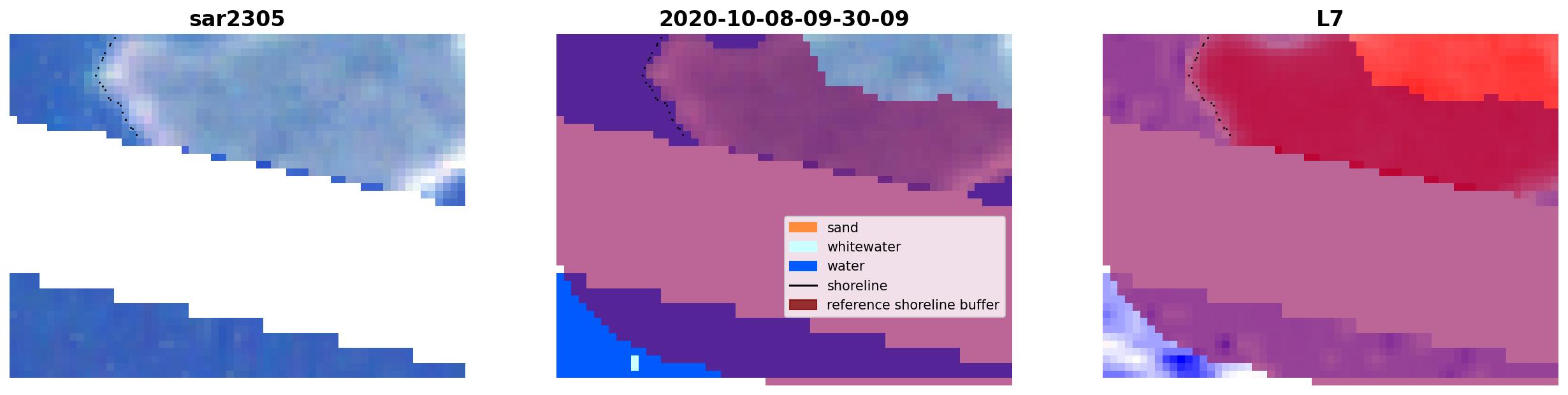 sar2305

2020-10-08-09-30-09

sand
whitewater
water
shoreline
reference shoreline buffer

L7